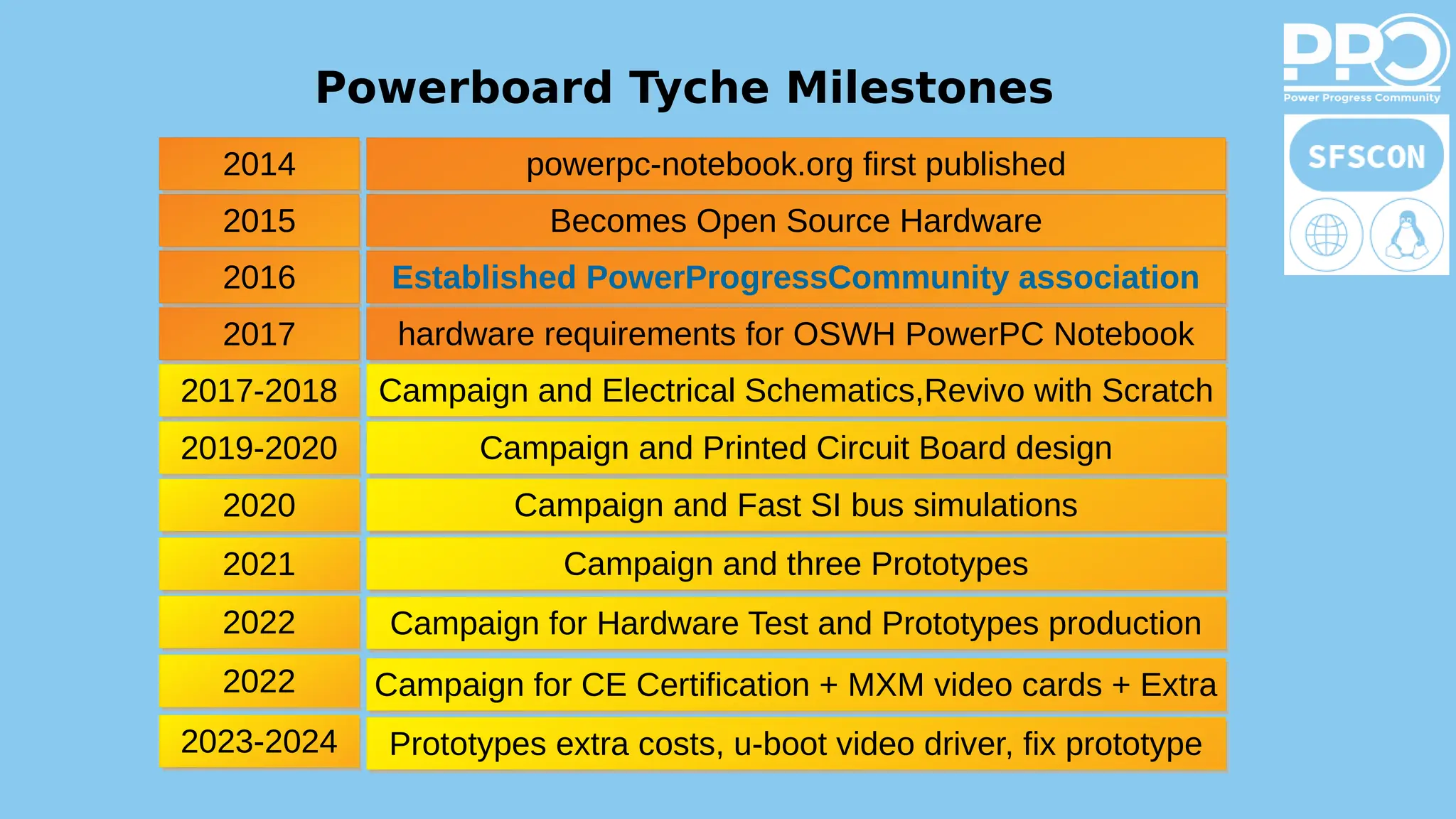 Powerboard Tyche Milestones

PPC
Power Progress Community

SFSCON

| 2014 | powerpc-notebook.org first published |
|---|---|
| 2015 | Becomes Open Source Hardware |
| 2016 | Established PowerProgressCommunity association |
| 2017 | hardware requirements for OSWH PowerPC Notebook |
| 2017-2018 | Campaign and Electrical Schematics,Revivo with Scratch |
| 2019-2020 | Campaign and Printed Circuit Board design |
| 2020 | Campaign and Fast SI bus simulations |
| 2021 | Campaign and three Prototypes |
| 2022 | Campaign for Hardware Test and Prototypes production |
| 2022 | Campaign for CE Certification + MXM video cards + Extra |
| 2023-2024 | Prototypes extra costs, u-boot video driver, fix prototype |